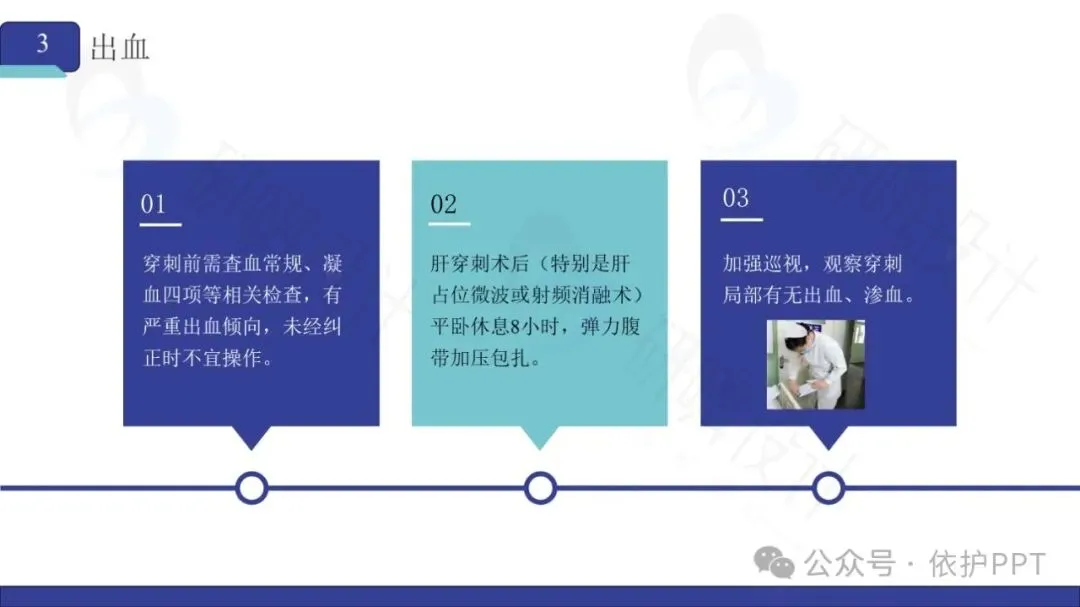 3 出血

01

穿刺前需查血常规、凝血四项等相关检查，有严重出血倾向，未经纠正时不宜操作。

02

肝穿刺术后（特别是肝占位微波或射频消融术）平卧休息8小时，弹力腹带加压包扎。

03

加强巡视，观察穿刺局部有无出血、渗血。

公众号 · 依护PPT